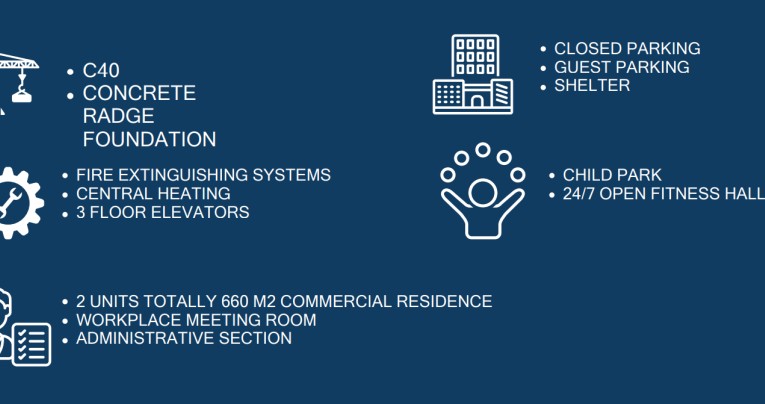 • C40
• CONCRETE RADGE FOUNDATION

• FIRE EXTINGUISHING SYSTEMS
• CENTRAL HEATING
• 3 FLOOR ELEVATORS

• 2 UNITS TOTALLY 660 M2 COMMERCIAL RESIDENCE
• WORKPLACE MEETING ROOM
• ADMINISTRATIVE SECTION

• CLOSED PARKING
• GUEST PARKING
• SHELTER

• CHILD PARK
• 24/7 OPEN FITNESS HALL